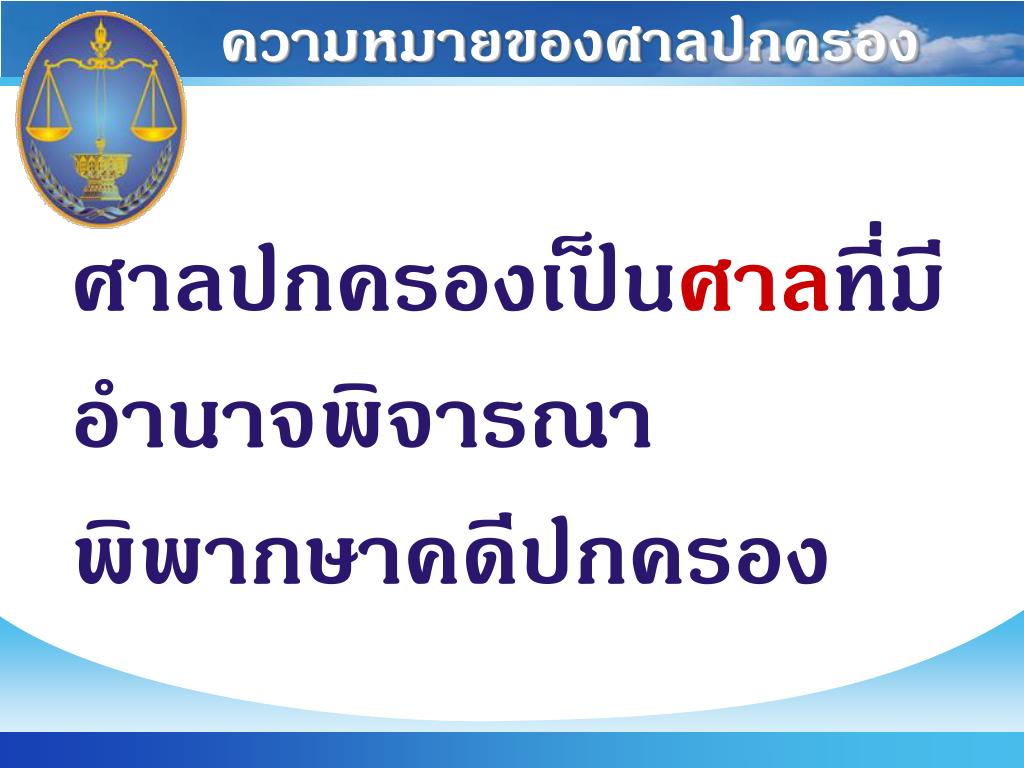 ความหมายของศาลปกครอง

ศาลปกครองเป็นศาลที่มีอำนาจพิจารณาพิพากษาคดีปกครอง